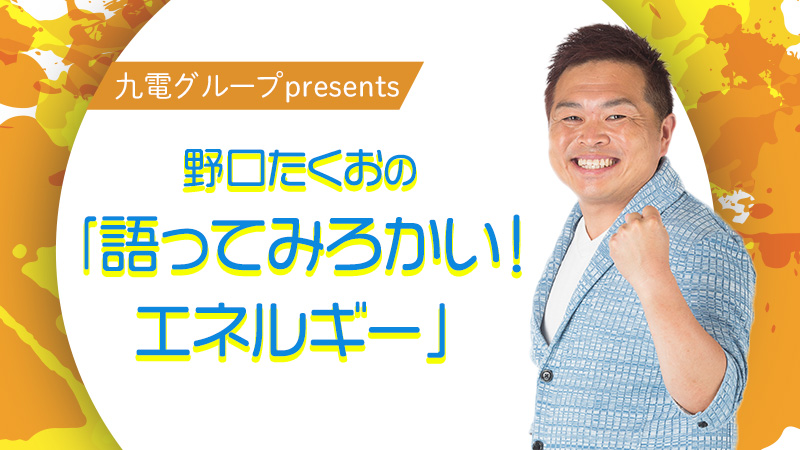 九電グループpresents

野口たくおの
「語ってみろかい！
エネルギー」